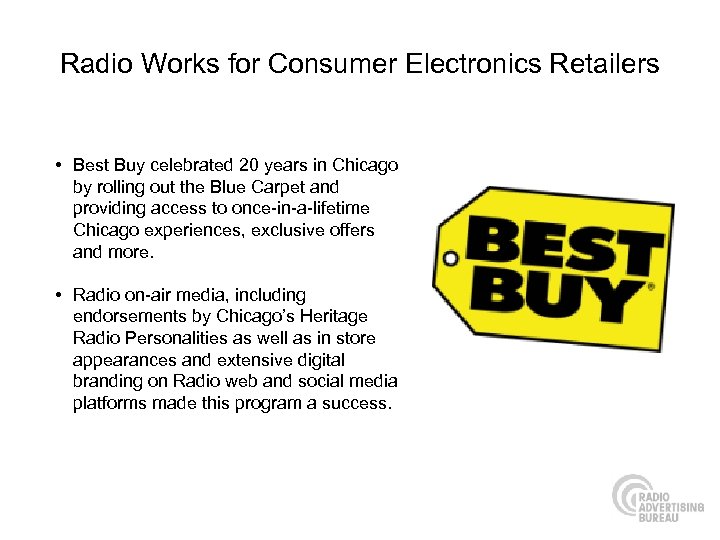 Radio Works for Consumer Electronics Retailers

• Best Buy celebrated 20 years in Chicago by rolling out the Blue Carpet and providing access to once-in-a-lifetime Chicago experiences, exclusive offers and more.

• Radio on-air media, including endorsements by Chicago's Heritage Radio Personalities as well as in store appearances and extensive digital branding on Radio web and social media platforms made this program a success.

BEST BUY®

RADIO ADVERTISING BUREAU